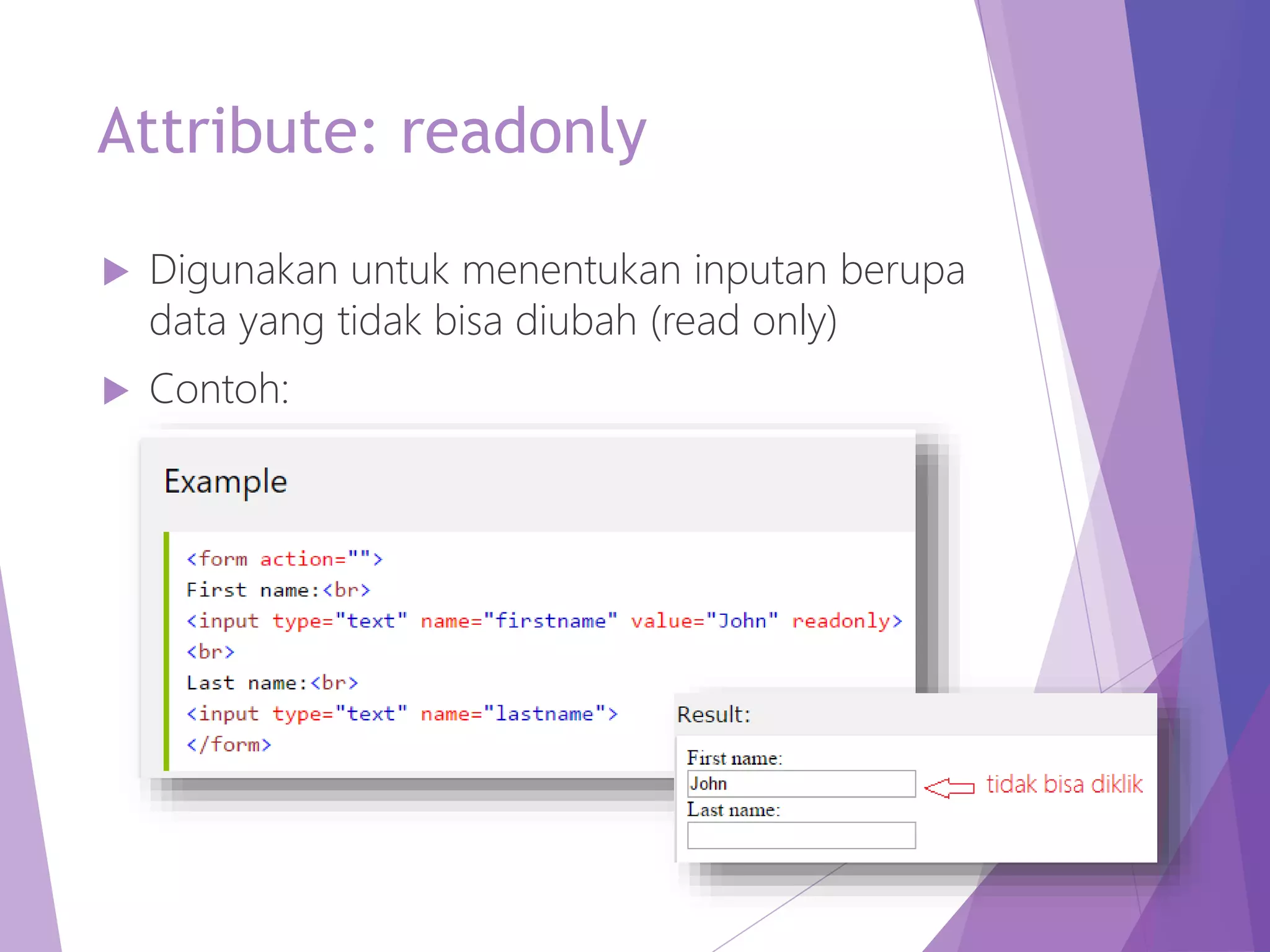 Attribute: readonly

Digunakan untuk menentukan inputan berupa data yang tidak bisa diubah (read only)

Contoh:

Example

<form action="">
First name:<br>
<input type="text" name="firstname" value="John" readonly>
<br>
Last name:<br>
<input type="text" name="lastname">
</form>

Result:

First name:
John
tidak bisa diklik
Last name: